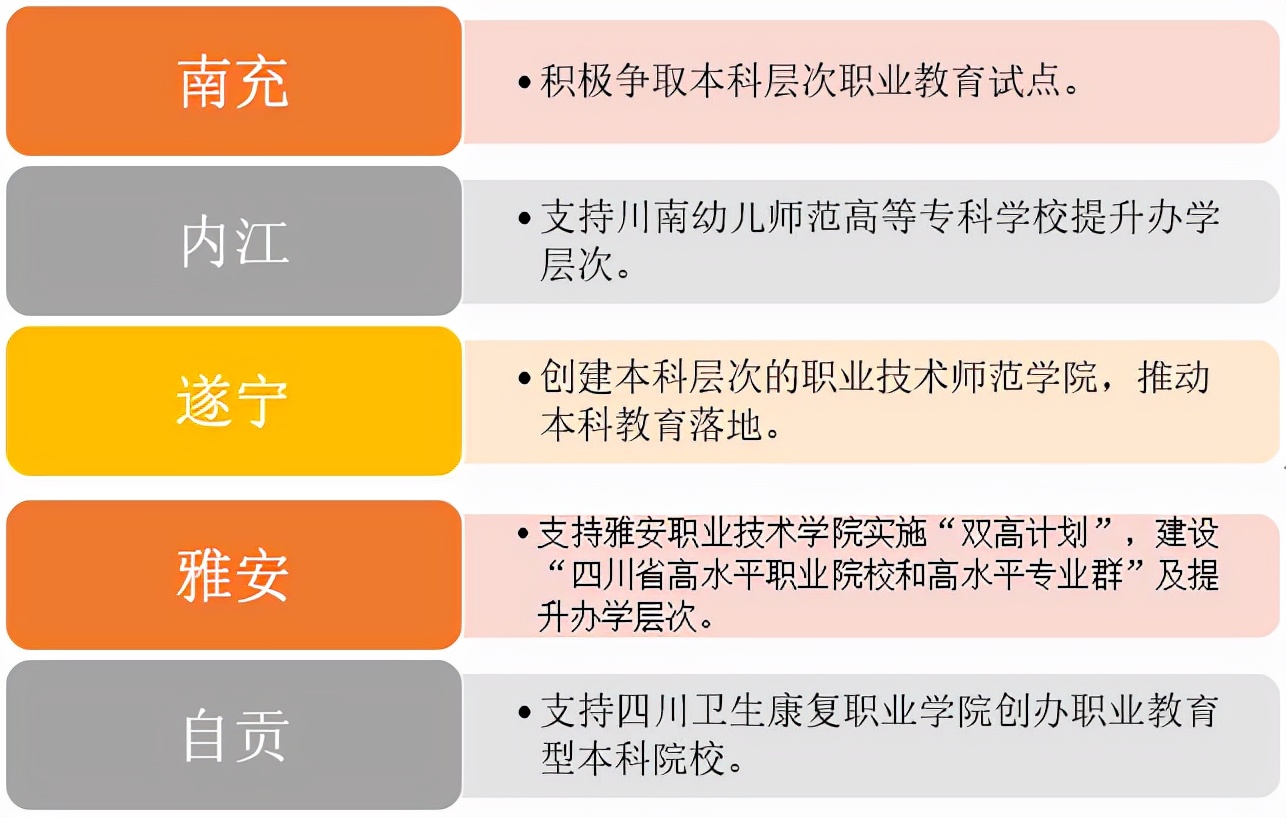 南充

• 积极争取本科层次职业教育试点。

内江

• 支持川南幼儿师范高等专科学校提升办学层次。

遂宁

• 创建本科层次的职业技术师范学院，推动本科教育落地。

雅安

• 支持雅安职业技术学院实施“双高计划”，建设“四川省高水平职业院校和高水平专业群”及提升办学层次。

自贡

• 支持四川卫生康复职业学院创办职业教育型本科院校。